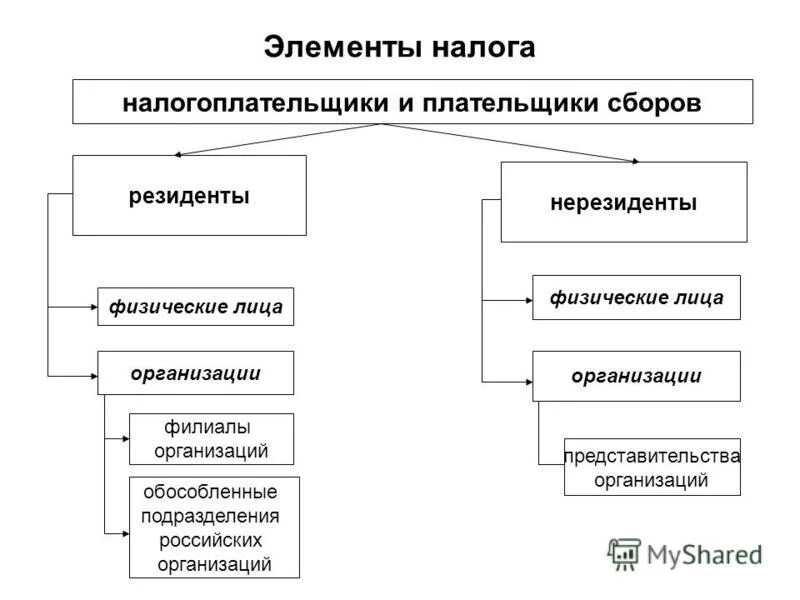 Элементы налога

налогоплательщики и плательщики сборов

резиденты

физические лица

организации

филиалы организаций

обособленные подразделения российских организаций

нерезиденты

физические лица

организации

представительства организаций

MyShared